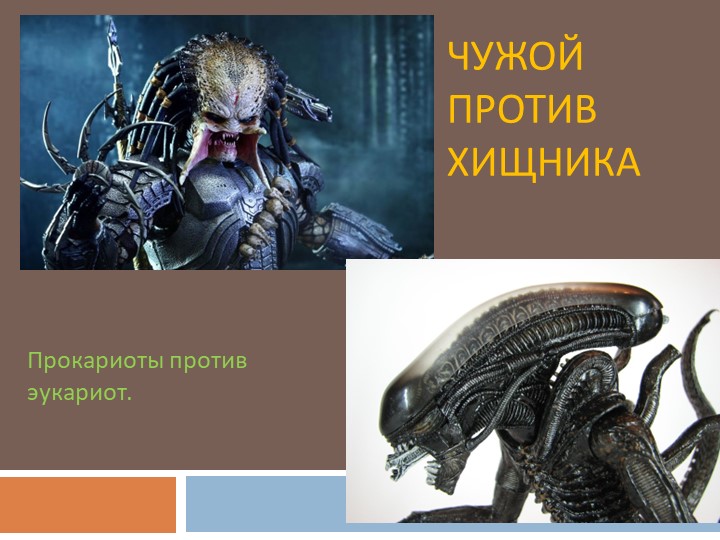 ЧУЖОЙ ПРОТИВ ХИЩНИКА

Прокариоты против эукариот.